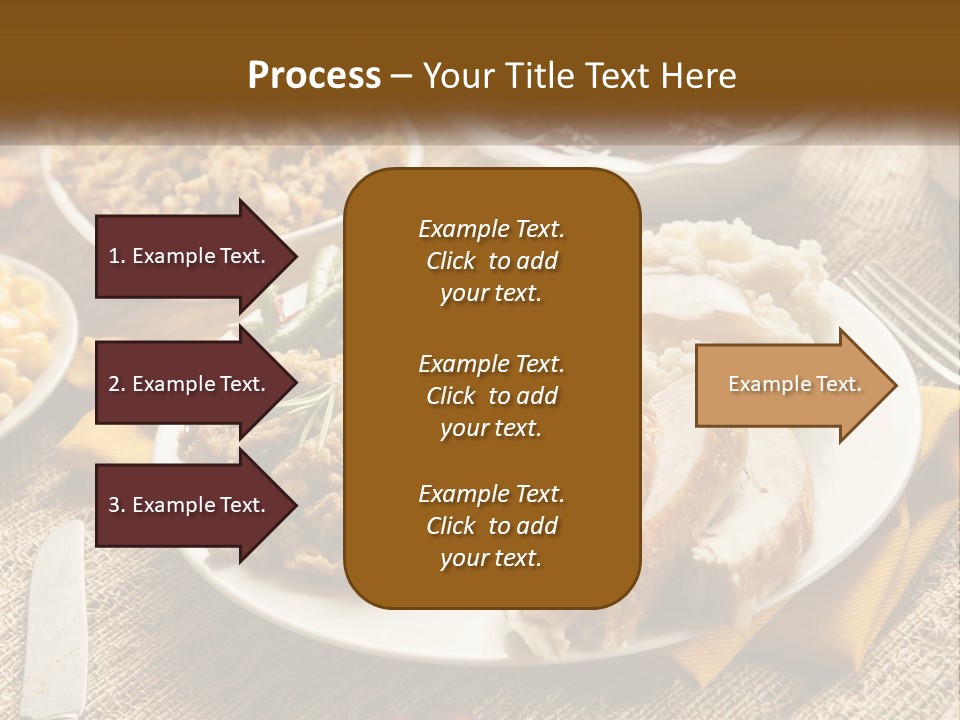 Process – Your Title Text Here

1. Example Text.

2. Example Text.

3. Example Text.

Example Text. Click to add your text.

Example Text. Click to add your text.

Example Text. Click to add your text.

Example Text.